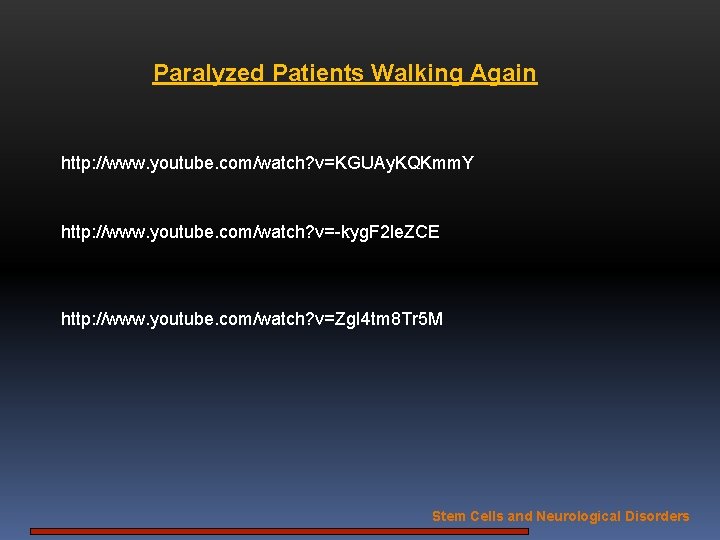 Paralyzed Patients Walking Again

http://www.youtube.com/watch?v=KGUAyKQKmmY

http://www.youtube.com/watch?v=-kygF2IeZCE

http://www.youtube.com/watch?v=ZgI4tm8Tr5M

Stem Cells and Neurological Disorders